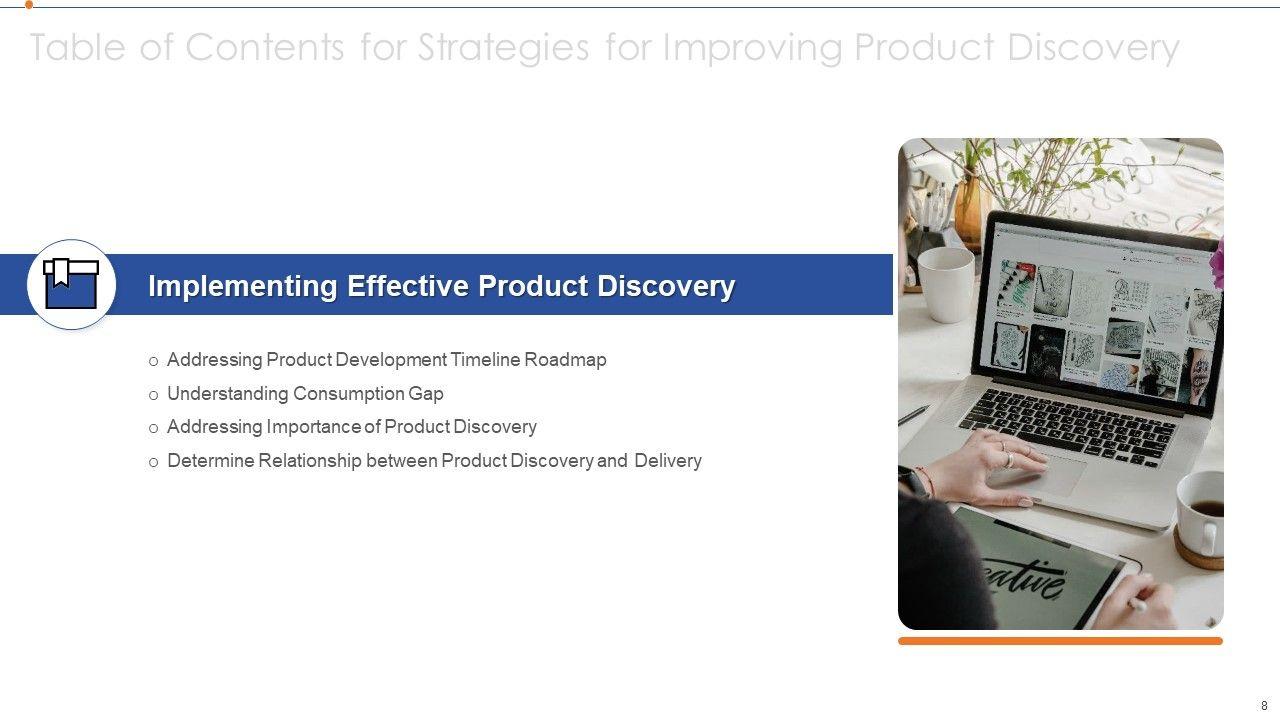 Table of Contents for Strategies for Improving Product Discovery

Implementing Effective Product Discovery

o Addressing Product Development Timeline Roadmap
o Understanding Consumption Gap
o Addressing Importance of Product Discovery
o Determine Relationship between Product Discovery and Delivery

eative

8